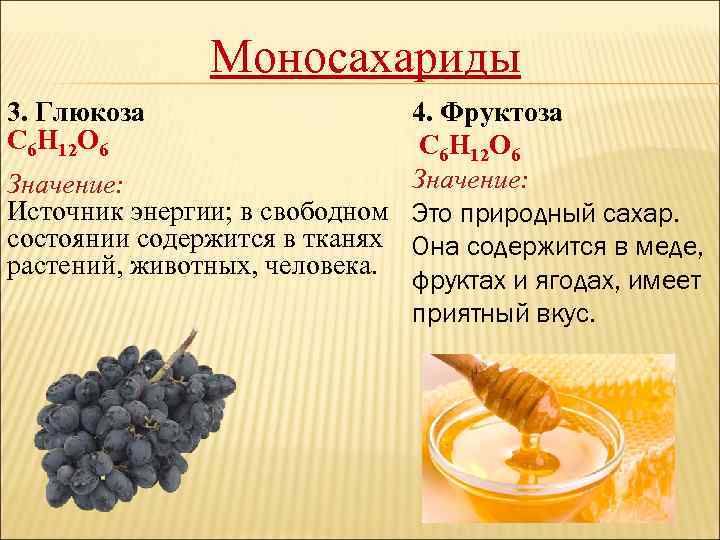 Моносахариды

3. Глюкоза
$C_6H_{12}O_6$

Значение:
Источник энергии; в свободном состоянии содержится в тканях растений, животных, человека.

4. Фруктоза
$C_6H_{12}O_6$

Значение:
Это природный сахар. Она содержится в меде, фруктах и ягодах, имеет приятный вкус.